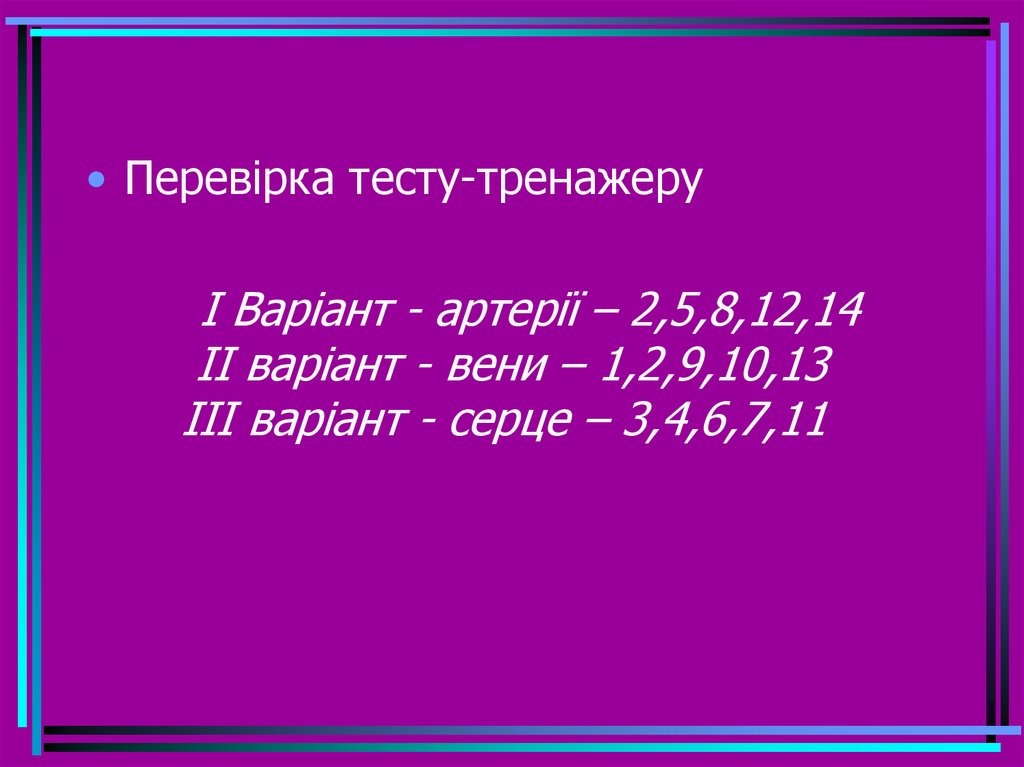 • Перевірка тесту-тренажеру

I Варіант - артерії – 2,5,8,12,14
II варіант - вени – 1,2,9,10,13
III варіант - серце – 3,4,6,7,11